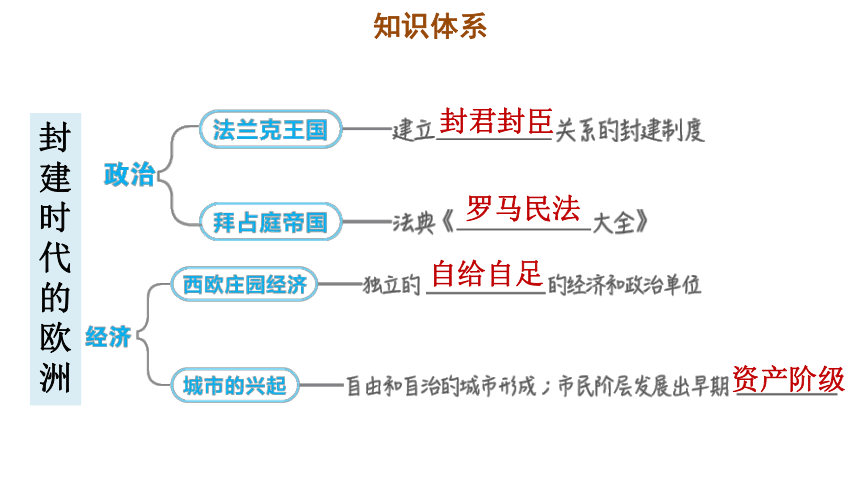 知识体系

封建时代的欧洲

政治

法兰克王国 建立封君封臣关系的封建制度

拜占庭帝国 法典《罗马民法大全》

经济

西欧庄园经济 独立的自给自足的经济和政治单位

城市的兴起 自由和自治的城市形成；市民阶层发展出早期资产阶级